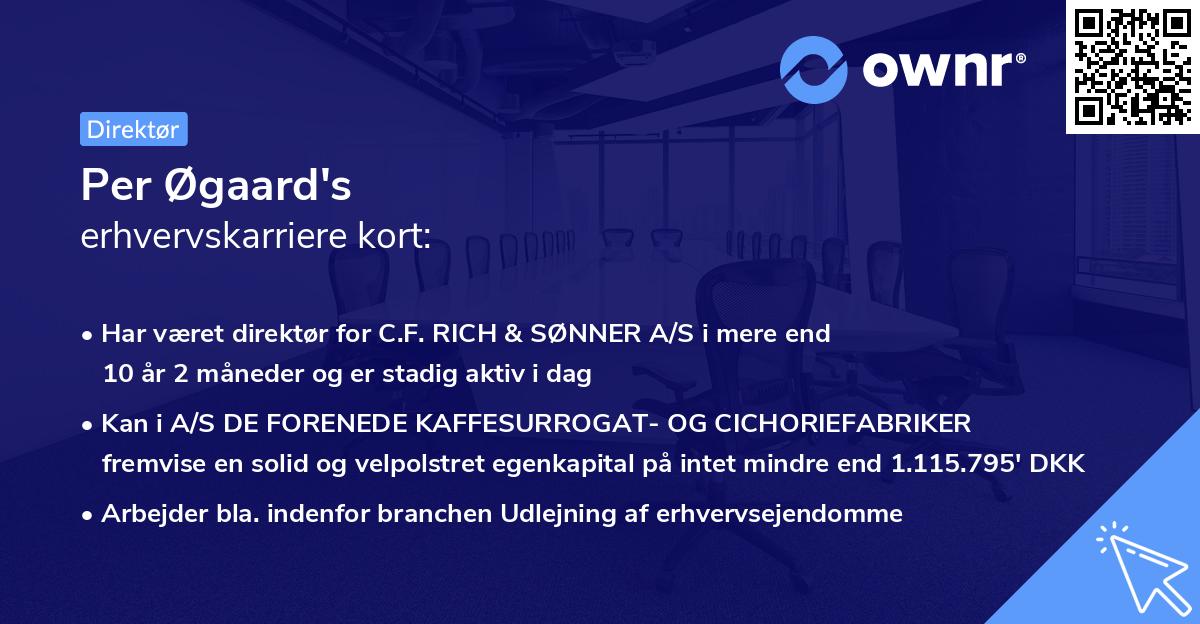 ownr®

Direktør

Per Øgaard's
erhvervskarriere kort:

• Har været direktør for C.F. RICH & SØNNER A/S i mere end 10 år 2 måneder og er stadig aktiv i dag

• Kan i A/S DE FORENEDE KAFFESURROGAT- OG CICHORIEFABRIKER fremvise en solid og velpolstret egenkapital på intet mindre end 1.115.795' DKK

• Arbejder bla. indenfor branchen Udlejning af erhvervsejendomme